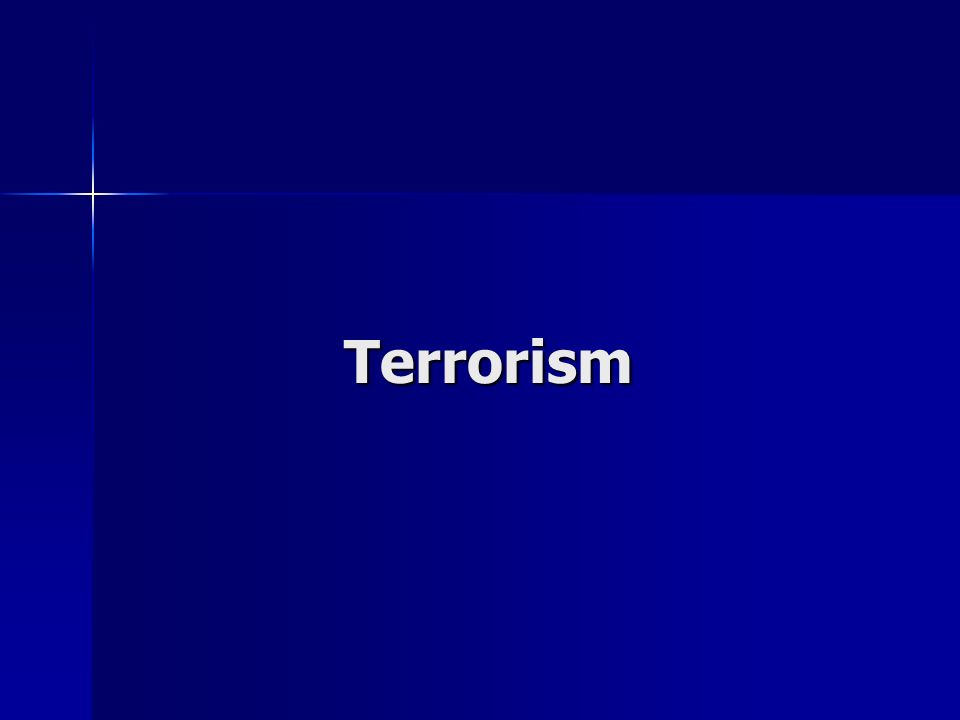 Terrorism